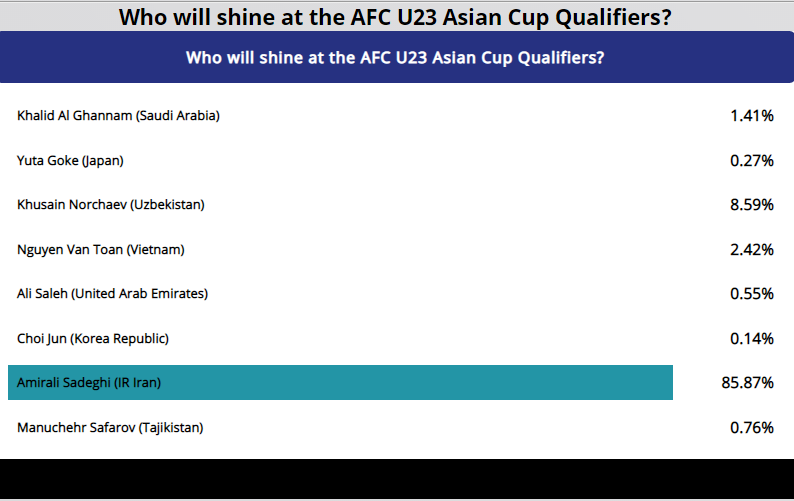 Who will shine at the AFC U23 Asian Cup Qualifiers?

Who will shine at the AFC U23 Asian Cup Qualifiers?

| | |
|---|---|
| Khalid Al Ghannam (Saudi Arabia) | 1.41% |
| Yuta Goke (Japan) | 0.27% |
| Khusain Norchaev (Uzbekistan) | 8.59% |
| Nguyen Van Toan (Vietnam) | 2.42% |
| Ali Saleh (United Arab Emirates) | 0.55% |
| Choi Jun (Korea Republic) | 0.14% |
| Amirali Sadeghi (IR Iran) | 85.87% |
| Manuchehr Safarov (Tajikistan) | 0.76% |